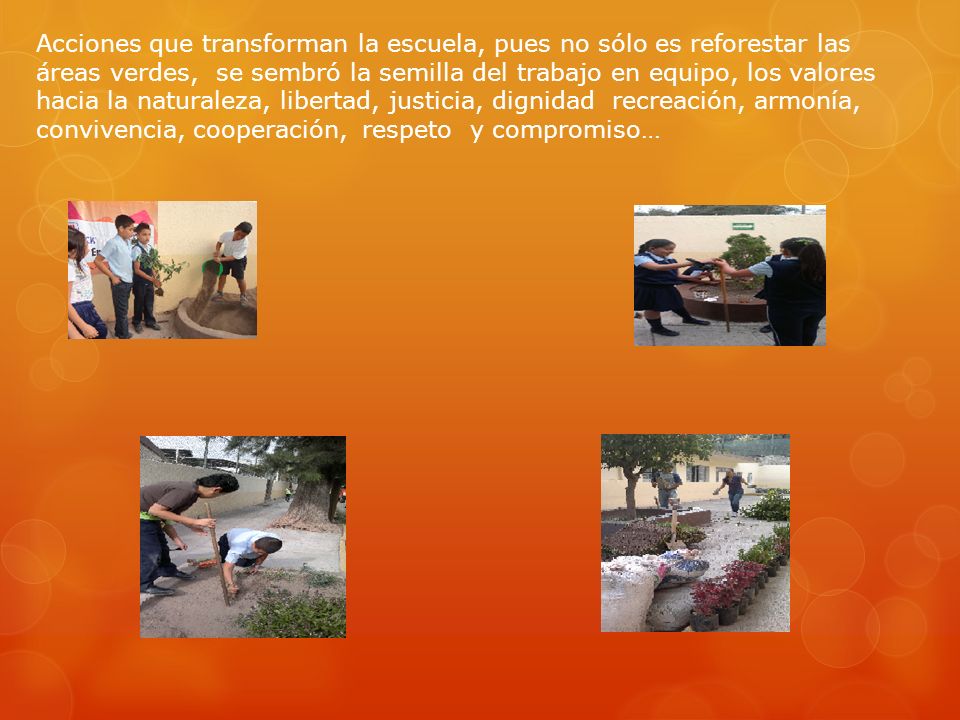 Acciones que transforman la escuela, pues no sólo es reforestar las áreas verdes, se sembró la semilla del trabajo en equipo, los valores hacia la naturaleza, libertad, justicia, dignidad recreación, armonía, convivencia, cooperación, respeto y compromiso…